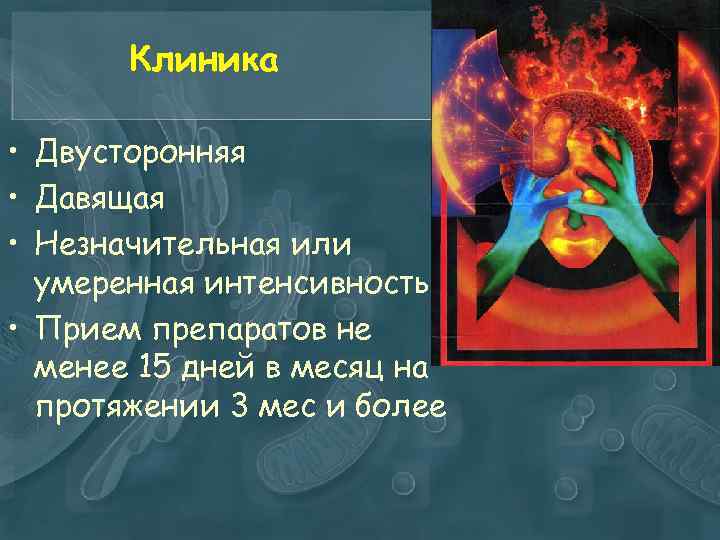 Клиника

• Двусторонняя
• Давящая
• Незначительная или умеренная интенсивность
• Прием препаратов не менее 15 дней в месяц на протяжении 3 мес и более